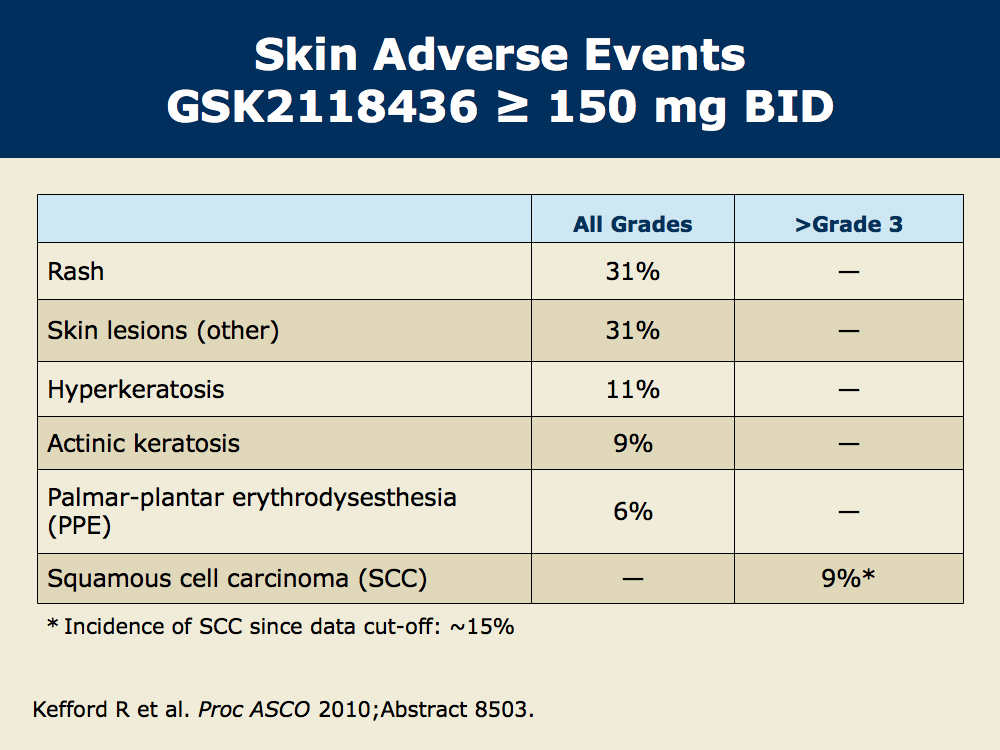 Skin Adverse Events
GSK2118436 ≥ 150 mg BID

| | All Grades | >Grade 3 |
|---|---|---|
| Rash | 31% | — |
| Skin lesions (other) | 31% | — |
| Hyperkeratosis | 11% | — |
| Actinic keratosis | 9% | — |
| Palmar-plantar erythrodysesthesia (PPE) | 6% | — |
| Squamous cell carcinoma (SCC) | — | 9%* |

* Incidence of SCC since data cut-off: ~15%

Kefford R et al. Proc ASCO 2010;Abstract 8503.